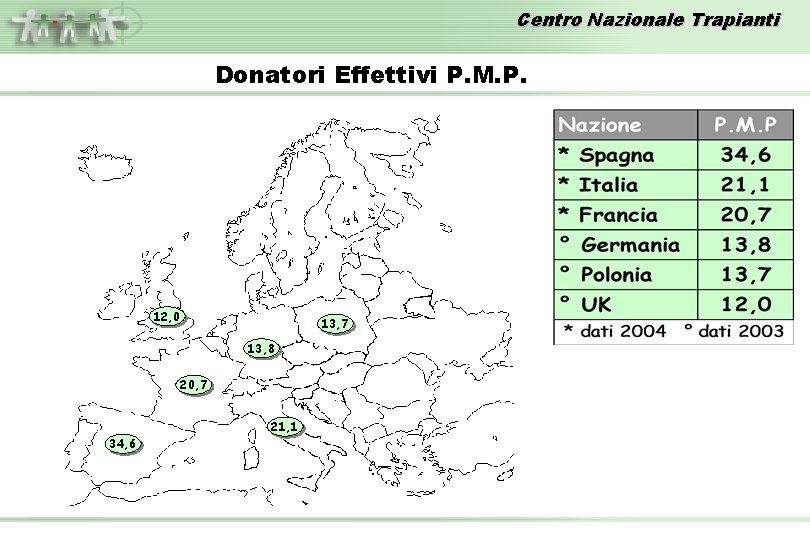 Centro Nazionale Trapianti

Donatori Effettivi P.M.P.

12,0
13,7
13,8
20,7
21,1
34,6

| Nazione | P.M.P |
|---|---|
| * Spagna | 34,6 |
| * Italia | 21,1 |
| * Francia | 20,7 |
| ° Germania | 13,8 |
| ° Polonia | 13,7 |
| ° UK | 12,0 |

* dati 2004 ° dati 2003